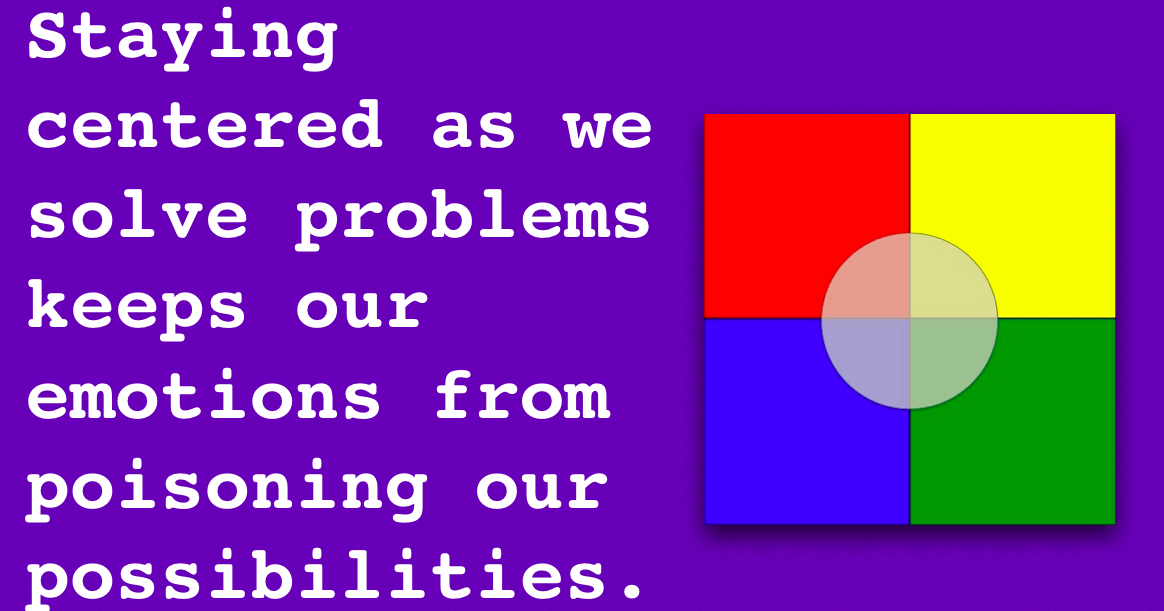 Staying centered as we solve problems keeps our emotions from poisoning our possibilities.